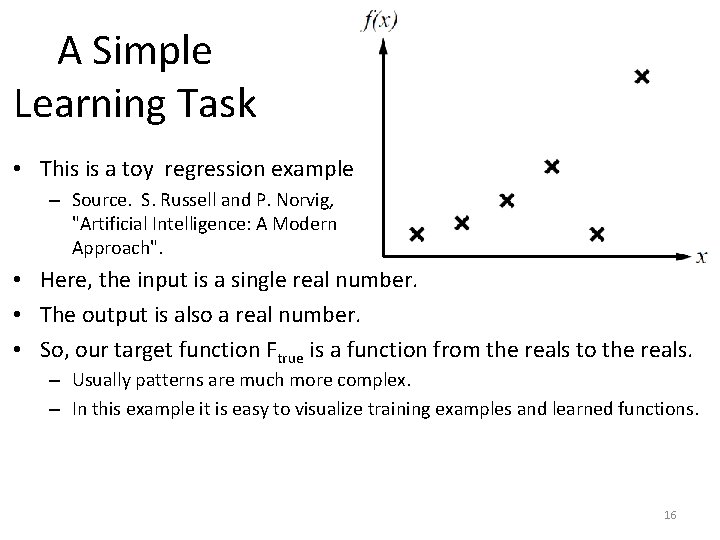 A Simple Learning Task

$f(x)$

$x$

• This is a toy regression example
– Source. S. Russell and P. Norvig, "Artificial Intelligence: A Modern Approach".

• Here, the input is a single real number.

• The output is also a real number.

• So, our target function $F_{true}$ is a function from the reals to the reals.
– Usually patterns are much more complex.
– In this example it is easy to visualize training examples and learned functions.

16